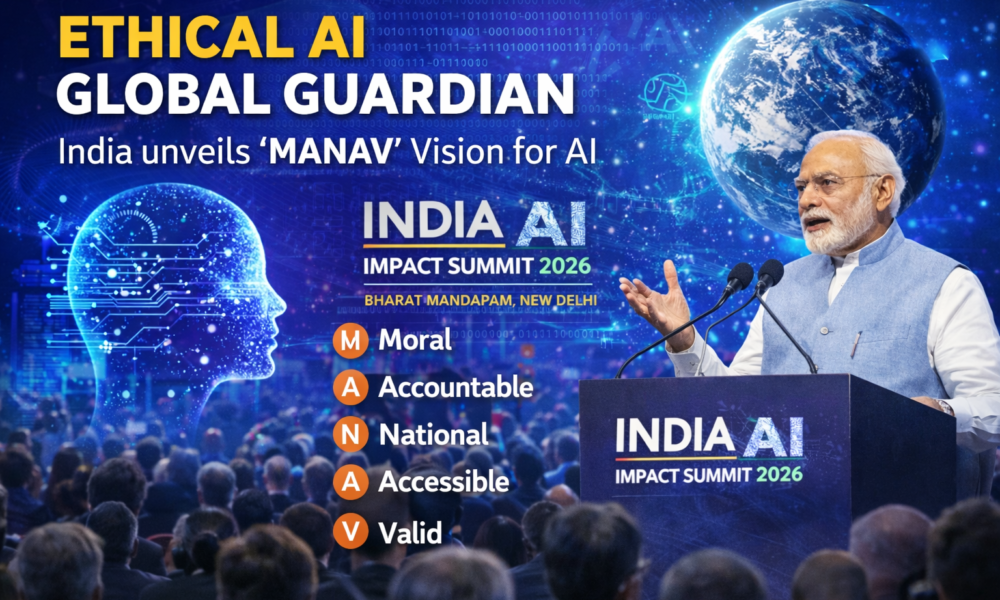 ETHICAL AI
GLOBAL GUARDIAN
India unveils 'MANAV' Vision for AI

INDIA AI
IMPACT SUMMIT 2026
BHARAT MANDAPAM, NEW DELHI

M Moral
A Accountable
N National
A Accessible
V Valid

INDIA AI
IMPACT SUMMIT 2026